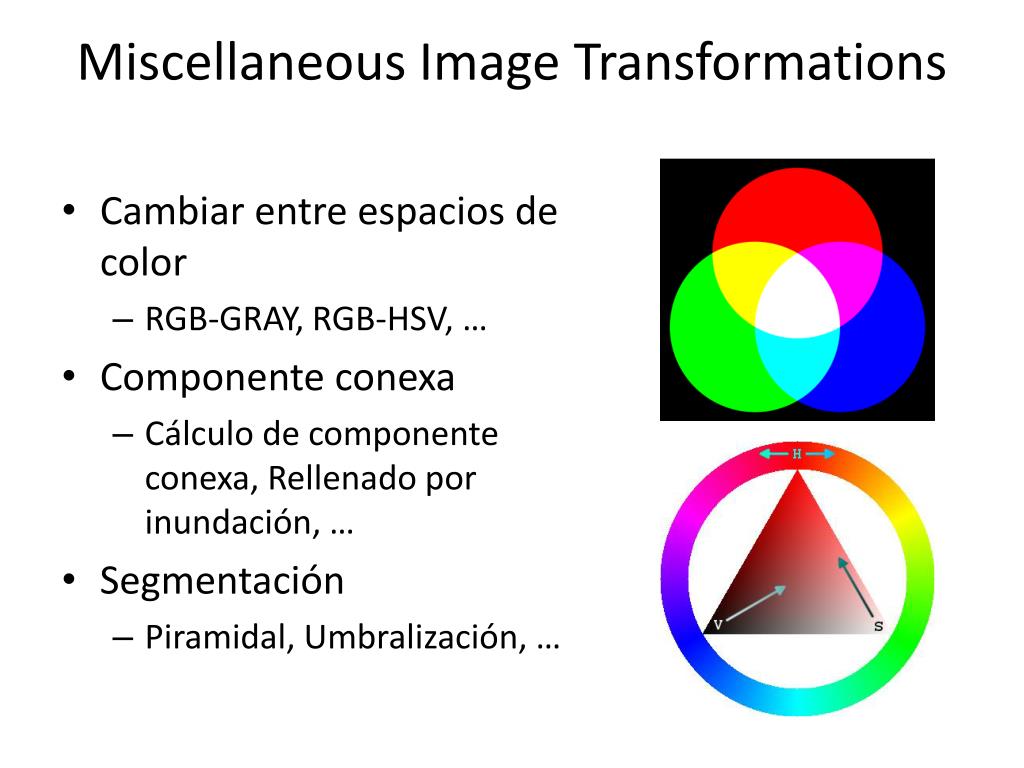 Miscellaneous Image Transformations

• Cambiar entre espacios de color
– RGB-GRAY, RGB-HSV, …
• Componente conexa
– Cálculo de componente conexa, Rellenado por inundación, …
• Segmentación
– Piramidal, Umbralización, …

H
V
S